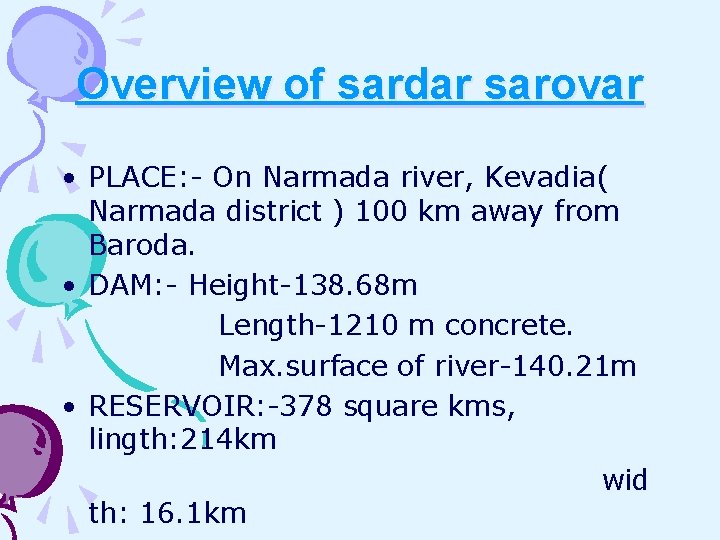 Overview of sardar sarovar

• PLACE:- On Narmada river, Kevadia( Narmada district ) 100 km away from Baroda.

• DAM:- Height-138.68m

Length-1210 m concrete.

Max.surface of river-140.21m

• RESERVOIR:-378 square kms, lingth:214km

wid

th: 16.1km